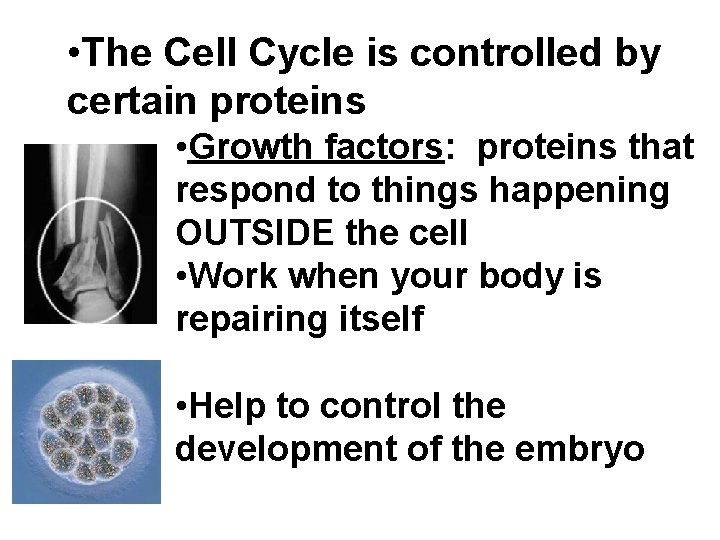 •The Cell Cycle is controlled by certain proteins

•Growth factors: proteins that respond to things happening OUTSIDE the cell

•Work when your body is repairing itself

•Help to control the development of the embryo